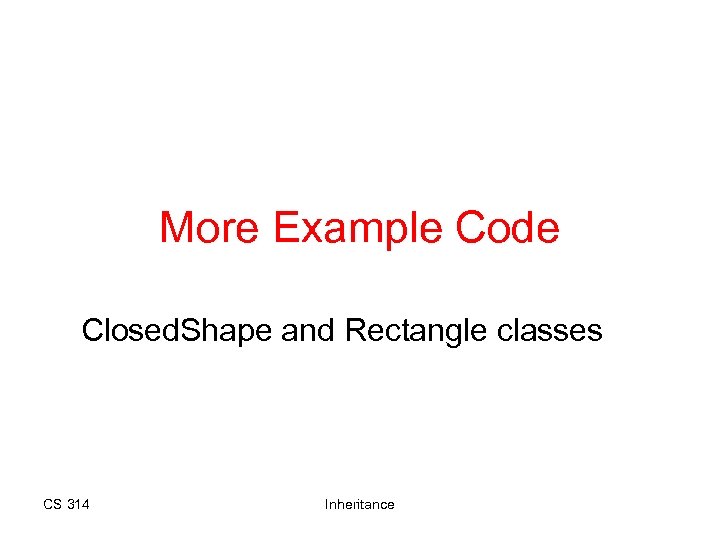 More Example Code

ClosedShape and Rectangle classes

CS 314

Inheritance